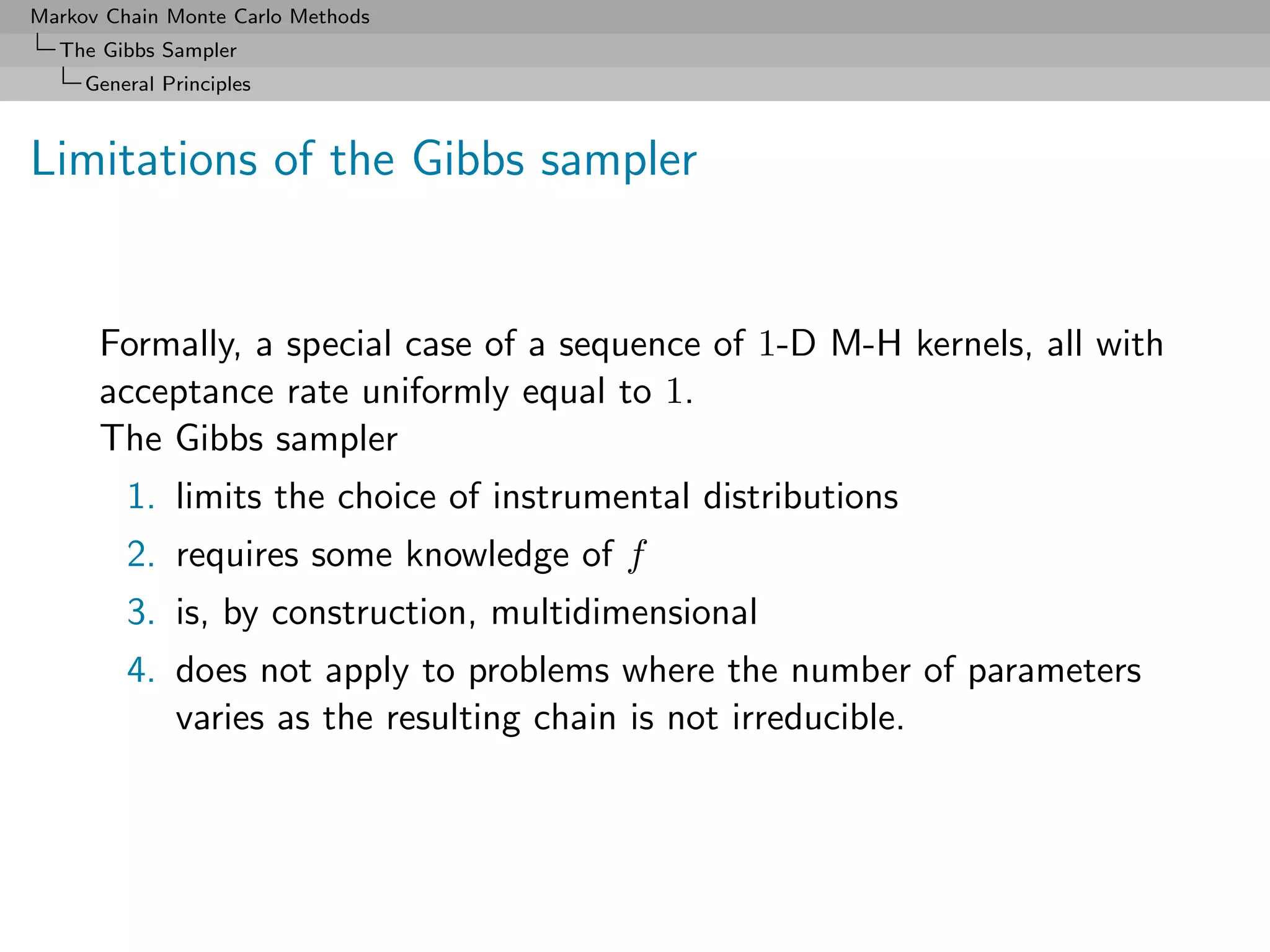 Markov Chain Monte Carlo Methods
The Gibbs Sampler
General Principles

Limitations of the Gibbs sampler

Formally, a special case of a sequence of $1$-D M-H kernels, all with acceptance rate uniformly equal to $1$.
The Gibbs sampler

1. limits the choice of instrumental distributions
2. requires some knowledge of $f$
3. is, by construction, multidimensional
4. does not apply to problems where the number of parameters varies as the resulting chain is not irreducible.